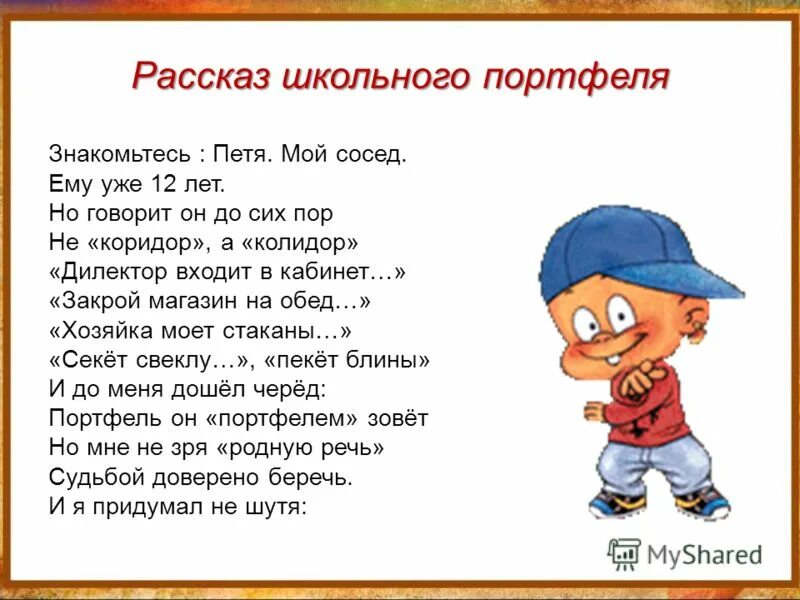 Рассказ школьного портфеля

Знакомьтесь : Петя. Мой сосед.
Ему уже 12 лет.
Но говорит он до сих пор
Не «коридор», а «колидор»
«Дилектор входит в кабинет…»
«Закрой магазин на обед…»
«Хозяйка моет стаканы…»
«Секёт свеклу…», «пекёт блины»
И до меня дошёл черёд:
Портфель он «портфелем» зовёт
Но мне не зря «родную речь»
Судьбой доверено беречь.
И я придумал не шутя:

MyShared